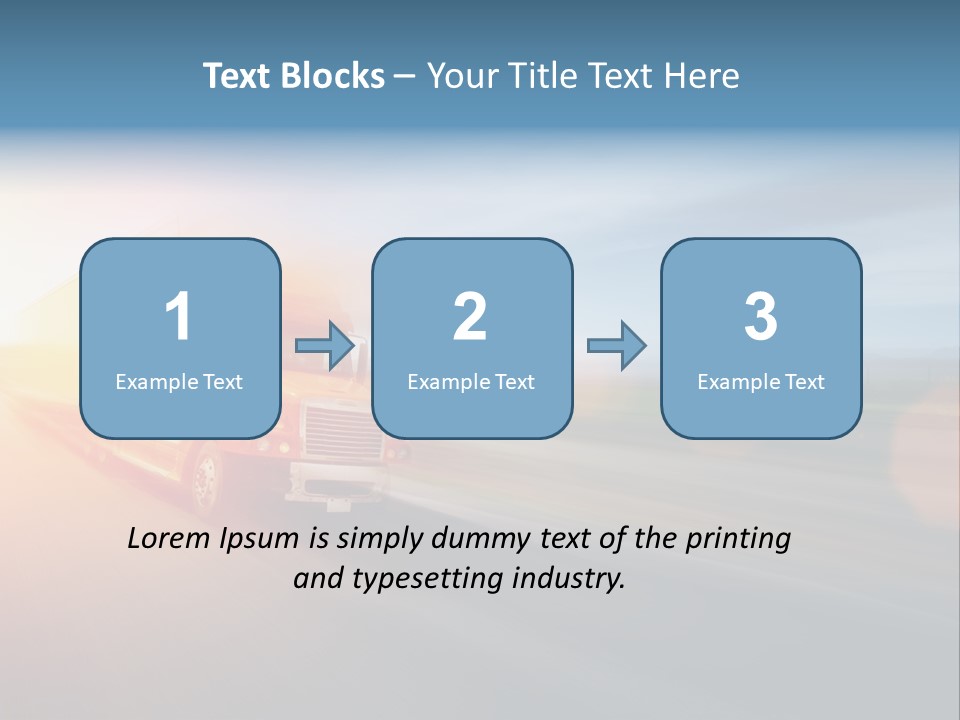 Text Blocks – Your Title Text Here

1
Example Text

2
Example Text

3
Example Text

Lorem Ipsum is simply dummy text of the printing and typesetting industry.